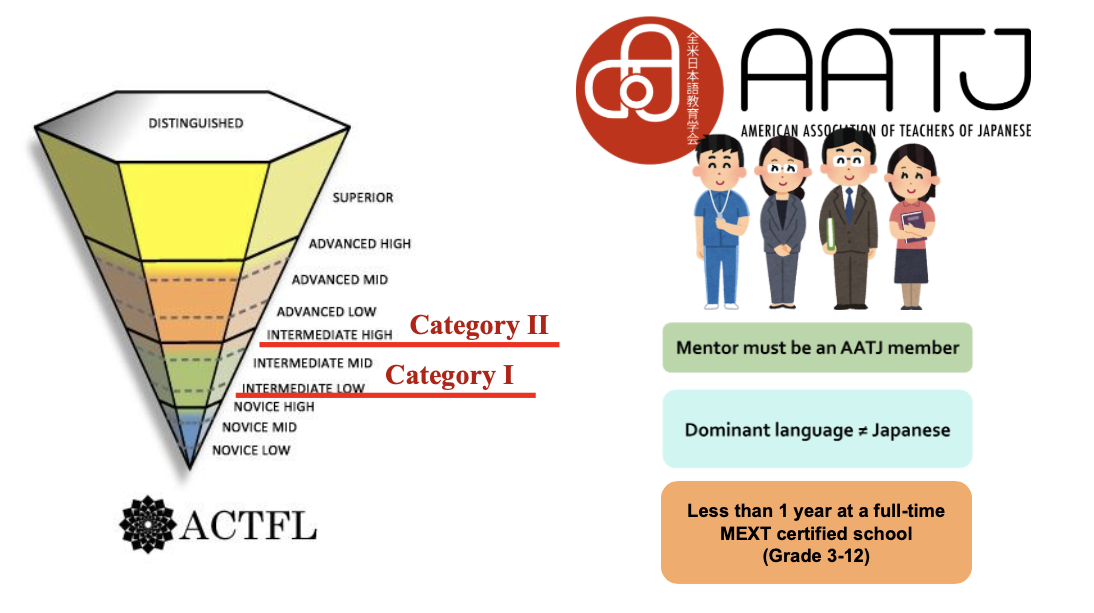 DISTINGUISHED

SUPERIOR

ADVANCED HIGH

ADVANCED MID

ADVANCED LOW

INTERMEDIATE HIGH

Category II

INTERMEDIATE MID

INTERMEDIATE LOW

Category I

NOVICE HIGH

NOVICE MID

NOVICE LOW

ACTFL

全米日本語教育学会

AATJ

AMERICAN ASSOCIATION OF TEACHERS OF JAPANESE

Mentor must be an AATJ member

Dominant language ≠ Japanese

Less than 1 year at a full-time MEXT certified school (Grade 3-12)